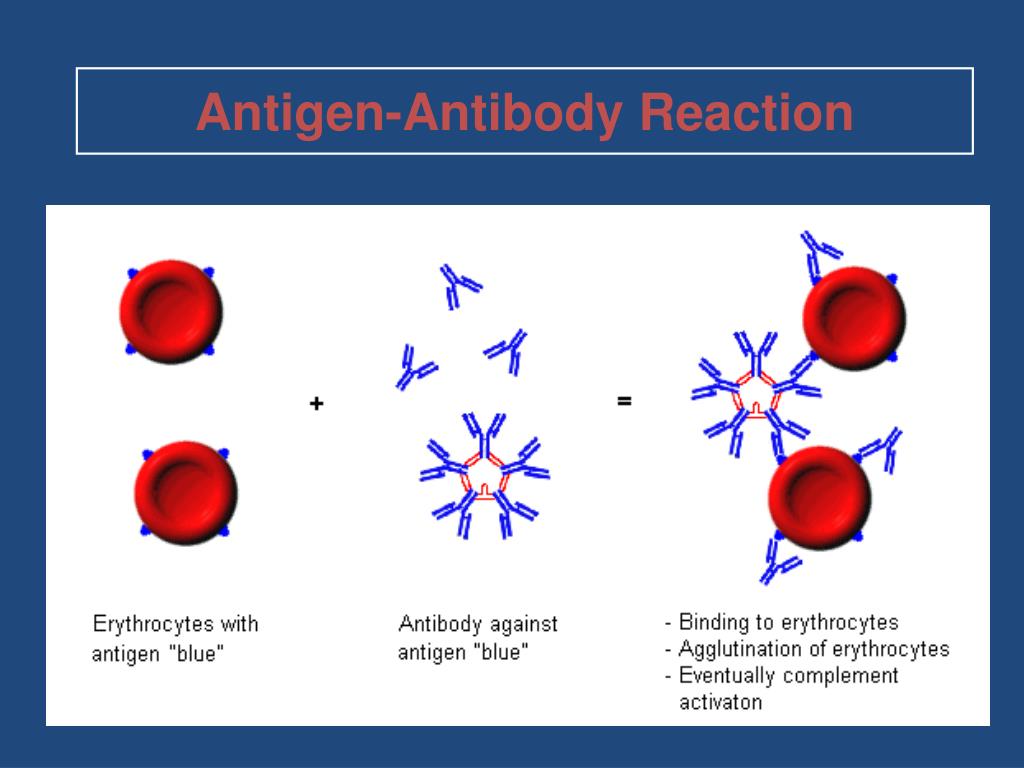 Antigen-Antibody Reaction

+

=

Erythrocytes with antigen "blue"

Antibody against antigen "blue"

- Binding to erythrocytes
- Agglutination of erythrocytes
- Eventually complement activaton